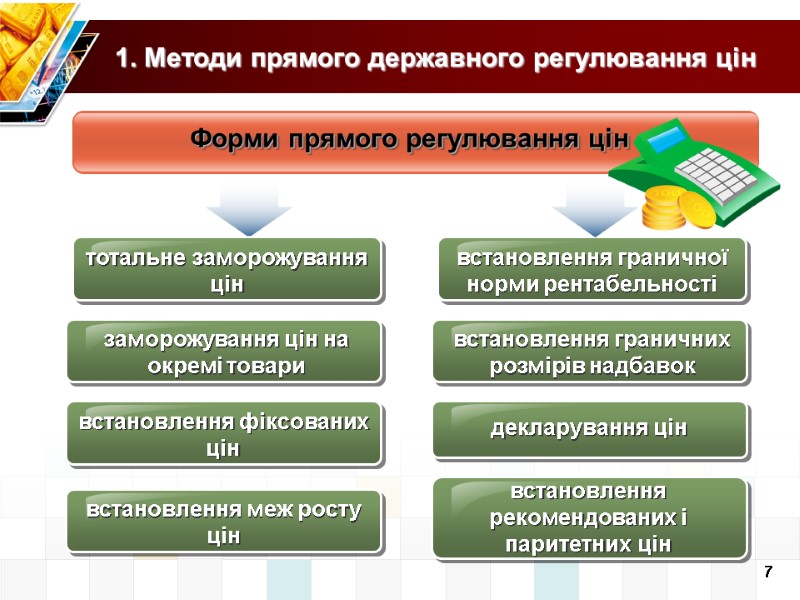 1. Методи прямого державного регулювання цін

Форми прямого регулювання цін

тотальне заморожування цін

заморожування цін на окремі товари

встановлення фіксованих цін

встановлення меж росту цін

встановлення граничної норми рентабельності

встановлення граничних розмірів надбавок

декларування цін

встановлення рекомендованих і паритетних цін

7